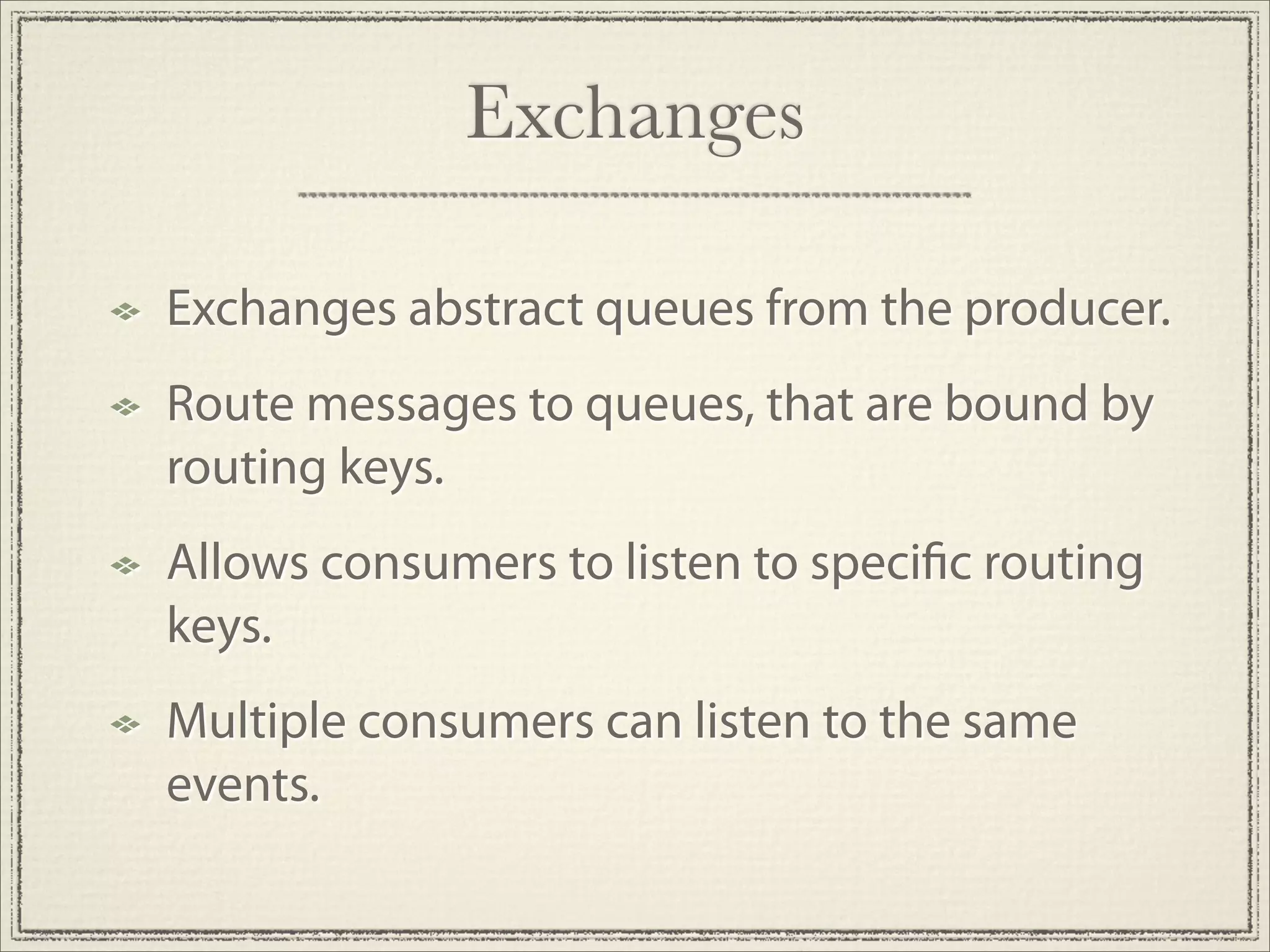 Exchanges

Exchanges abstract queues from the producer.

Route messages to queues, that are bound by routing keys.

Allows consumers to listen to specific routing keys.

Multiple consumers can listen to the same events.